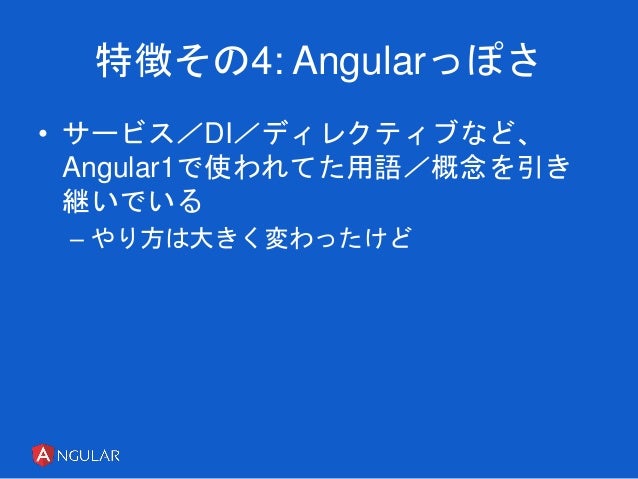 特徴その4: Angularっぽさ

• サービス／DI／ディレクティブなど、Angular1で使われてた用語／概念を引き継いでいる
– やり方は大きく変わったけど

ANGULAR